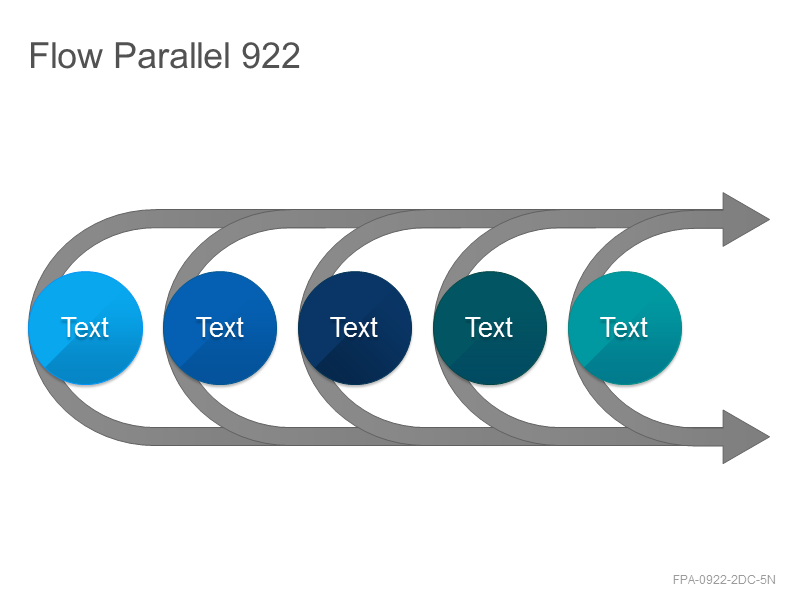 Flow Parallel 922

Text

Text

Text

Text

Text

FPA-0922-2DC-5N